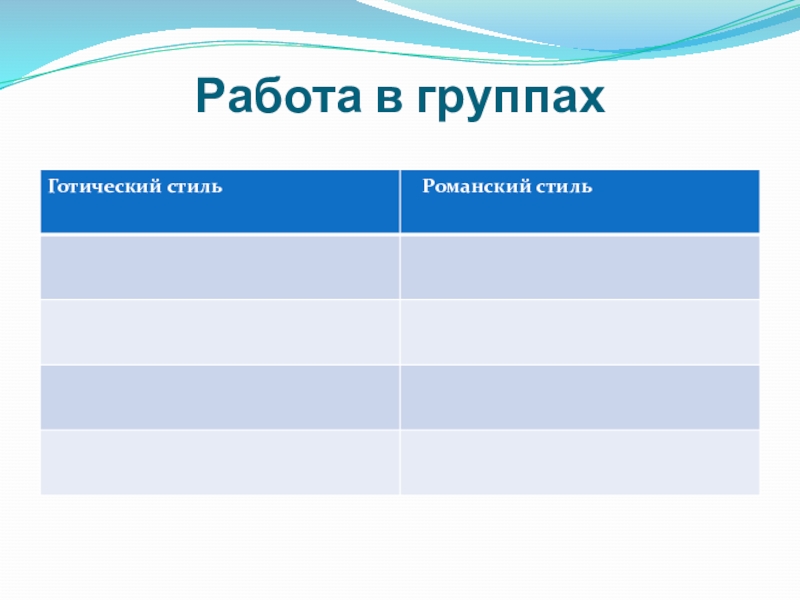 Работа в группах

| Готический стиль | Романский стиль |
|---|---|
| | |
| | |
| | |
| | |